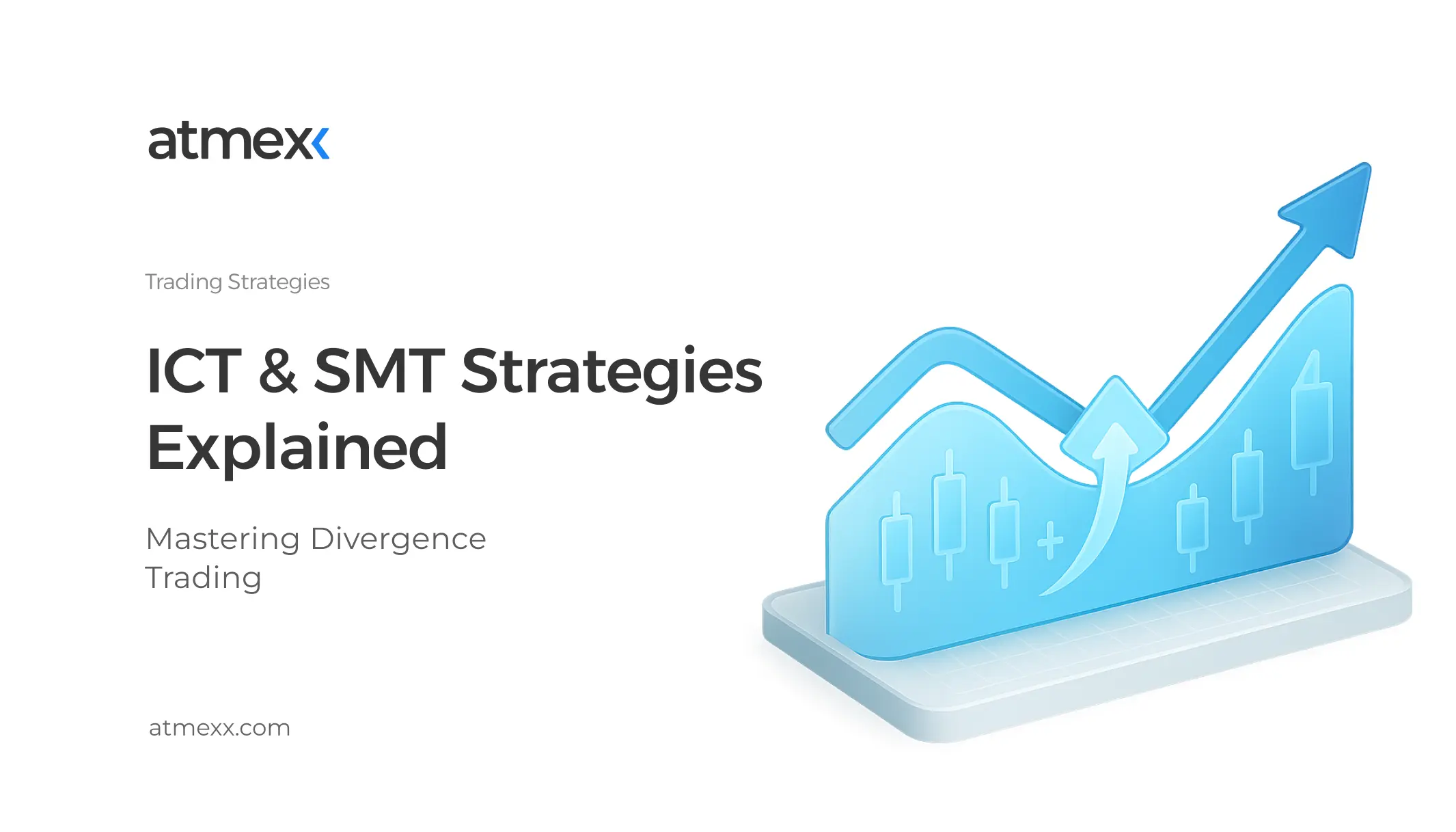 atmexx

Trading Strategies

ICT & SMT Strategies Explained

Mastering Divergence Trading

atmexx.com